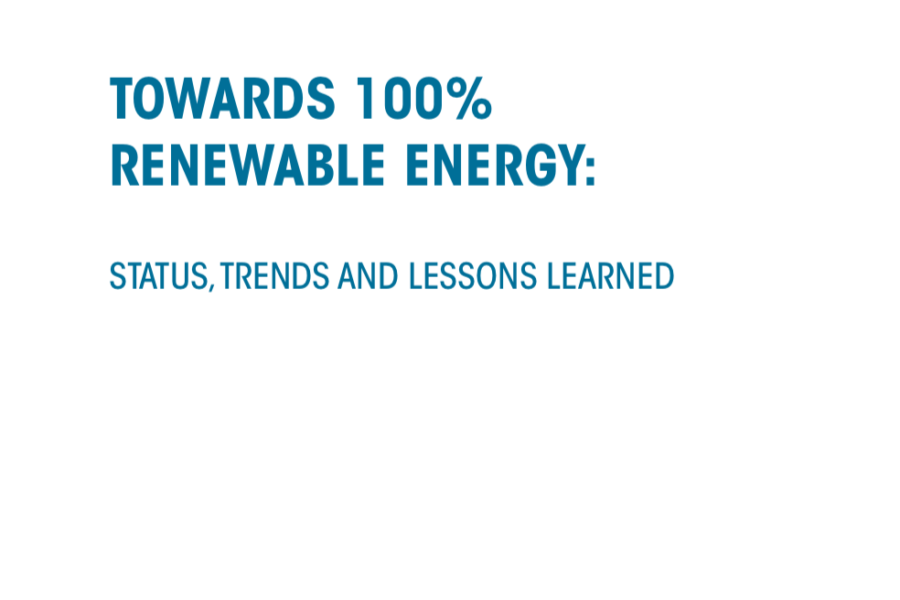 TOWARDS 100% RENEWABLE ENERGY:

STATUS, TRENDS AND LESSONS LEARNED